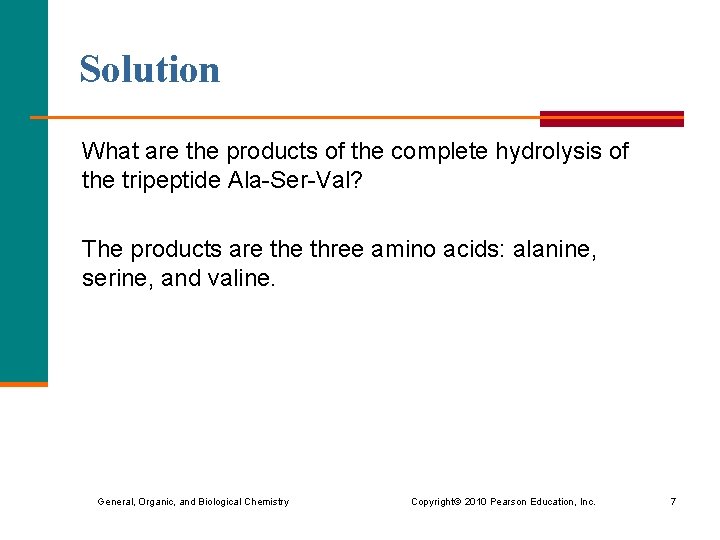 Solution

What are the products of the complete hydrolysis of the tripeptide Ala-Ser-Val?

The products are the three amino acids: alanine, serine, and valine.

General, Organic, and Biological Chemistry

Copyright© 2010 Pearson Education, Inc.

7